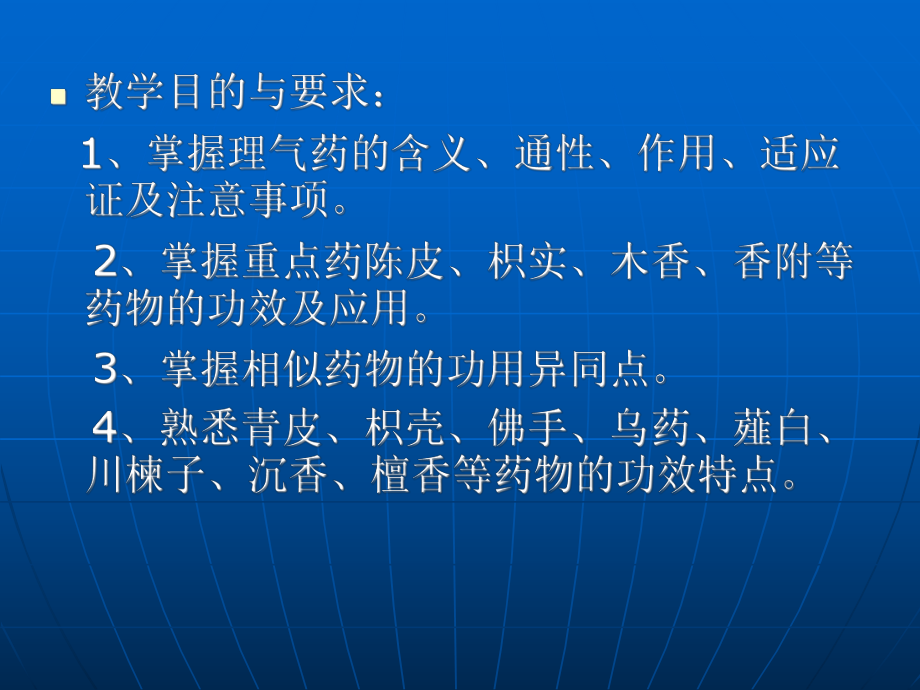 教学目的与要求：

1、掌握理气药的含义、通性、作用、适应证及注意事项。

2、掌握重点药陈皮、枳实、木香、香附等药物的功效及应用。

3、掌握相似药物的功用异同点。

4、熟悉青皮、枳壳、佛手、乌药、薤白、川楝子、沉香、檀香等药物的功效特点。